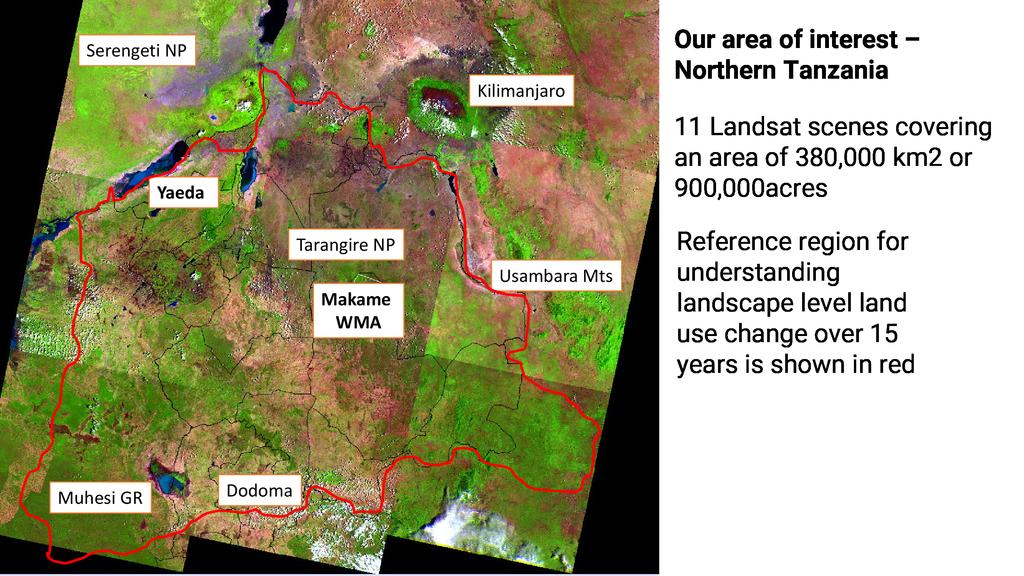 Serengeti NP

Kilimanjaro

Yaeda

Tarangire NP

Usambara Mts

Makame WMA

Muhesi GR

Dodoma

Our area of interest – Northern Tanzania

11 Landsat scenes covering an area of 380,000 km2 or 900,000acres

Reference region for understanding landscape level land use change over 15 years is shown in red